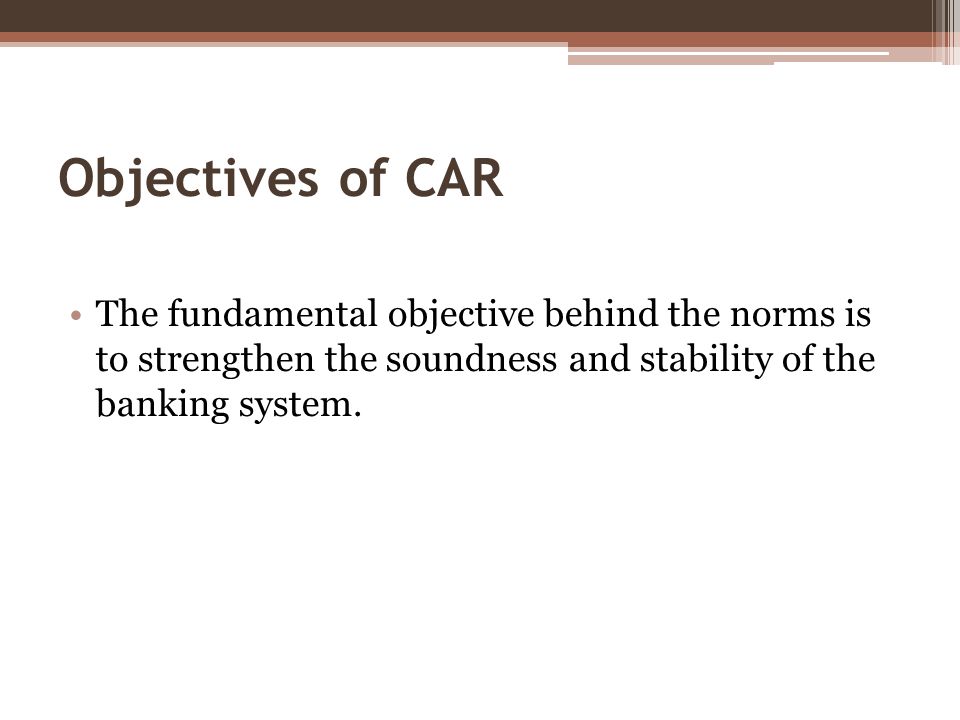 Objectives of CAR

• The fundamental objective behind the norms is to strengthen the soundness and stability of the banking system.